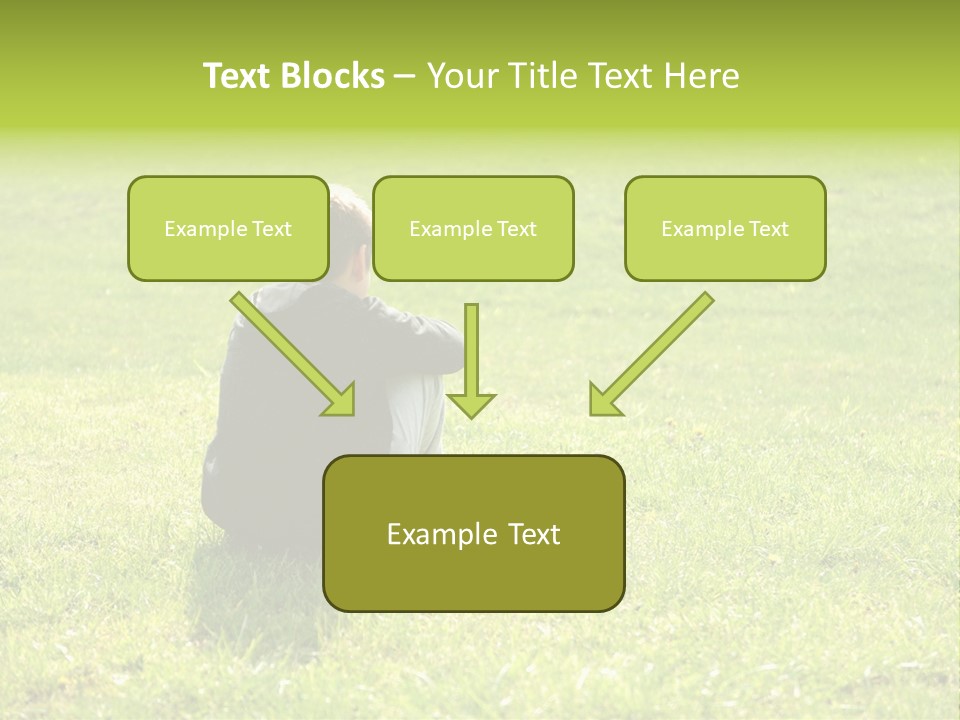 Text Blocks – Your Title Text Here

Example Text

Example Text

Example Text

Example Text